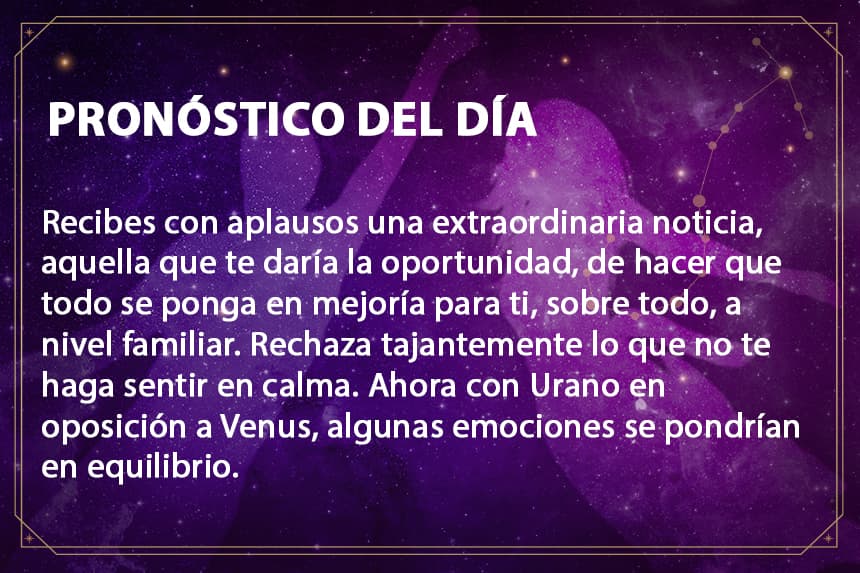 PRONÓSTICO DEL DÍA

Recibes con aplausos una extraordinaria noticia, aquella que te daría la oportunidad, de hacer que todo se ponga en mejoría para ti, sobre todo, a nivel familiar. Rechaza tajantemente lo que no te haga sentir en calma. Ahora con Urano en oposición a Venus, algunas emociones se pondrían en equilibrio.